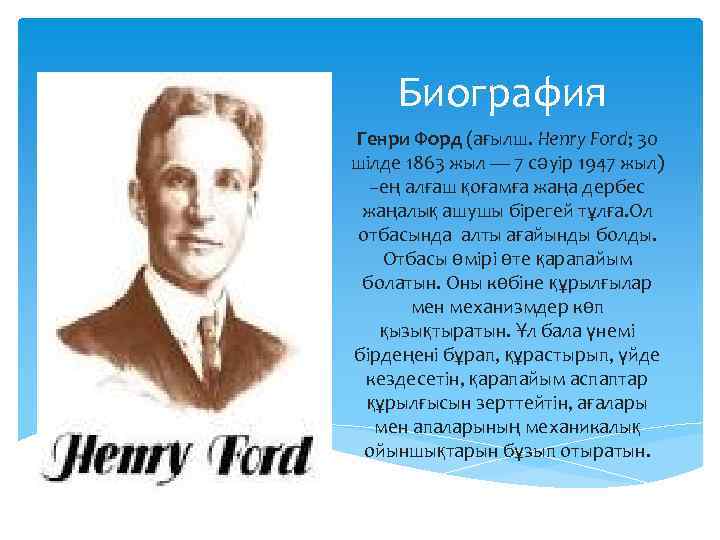 Henry Ford

Биография

Генри Форд (ағылш. Henry Ford; 30 шілде 1863 жыл — 7 сәуір 1947 жыл) –ең алғаш қоғамға жаңа дербес жаңалық ашушы бірегей тұлға.Ол отбасында алты ағайынды болды. Отбасы өмірі өте қарапайым болатын. Оны көбіне құрылғылар мен механизмдер көп қызықтыратын. Ұл бала үнемі бірдеңені бұрап, құрастырып, үйде кездесетін, қарапайым аспаптар құрылғысын зерттейтін, ағалары мен апаларының механикалық ойыншықтарын бұзып отыратын.